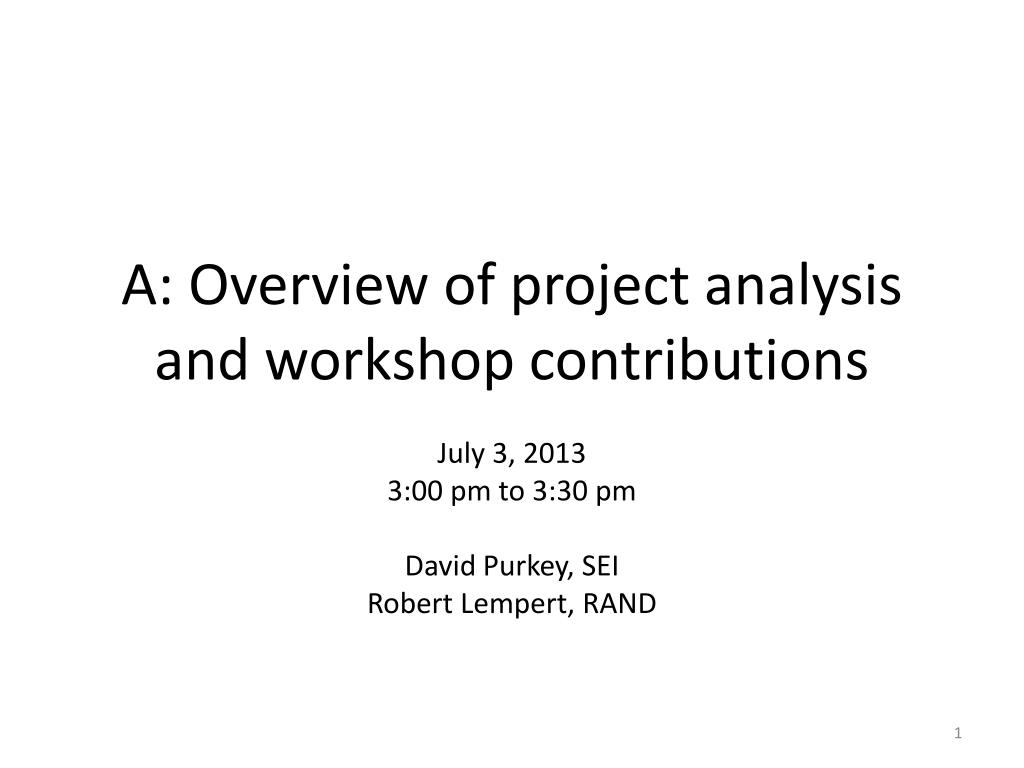 A: Overview of project analysis and workshop contributions

July 3, 2013
3:00 pm to 3:30 pm

David Purkey, SEI
Robert Lempert, RAND

1